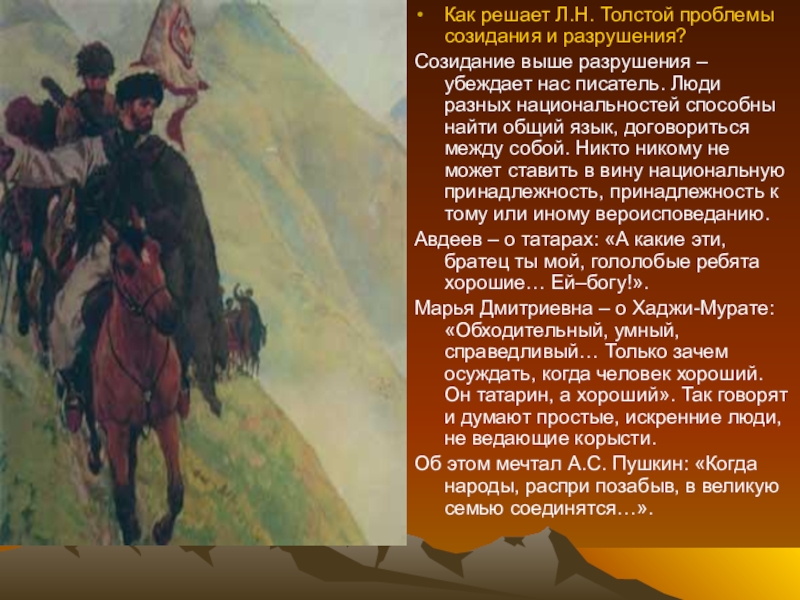 • Как решает Л.Н. Толстой проблемы созидания и разрушения?

Созидание выше разрушения – убеждает нас писатель. Люди разных национальностей способны найти общий язык, договориться между собой. Никто никому не может ставить в вину национальную принадлежность, принадлежность к тому или иному вероисповеданию.

Авдеев – о татарах: «А какие эти, братец ты мой, гололобые ребята хорошие… Ей–богу!».

Марья Дмитриевна – о Хаджи-Мурате: «Обходительный, умный, справедливый… Только зачем осуждать, когда человек хороший. Он татарин, а хороший». Так говорят и думают простые, искренние люди, не ведающие корысти.

Об этом мечтал А.С. Пушкин: «Когда народы, распри позабыв, в великую семью соединятся…».